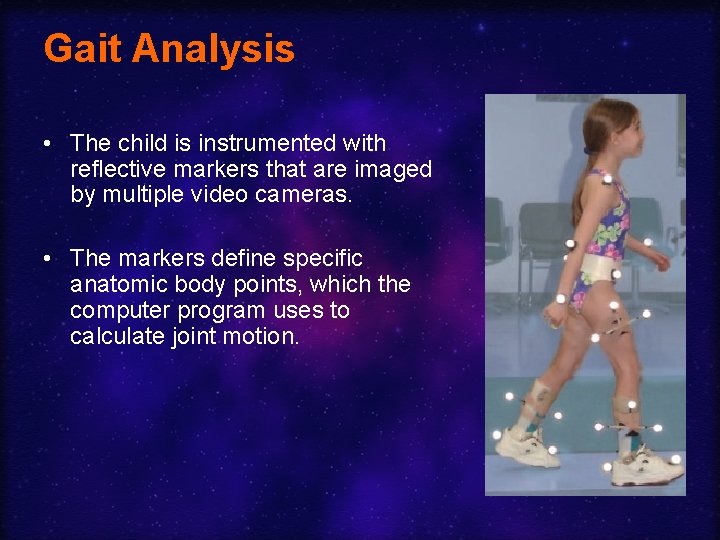 Gait Analysis

• The child is instrumented with reflective markers that are imaged by multiple video cameras.

• The markers define specific anatomic body points, which the computer program uses to calculate joint motion.